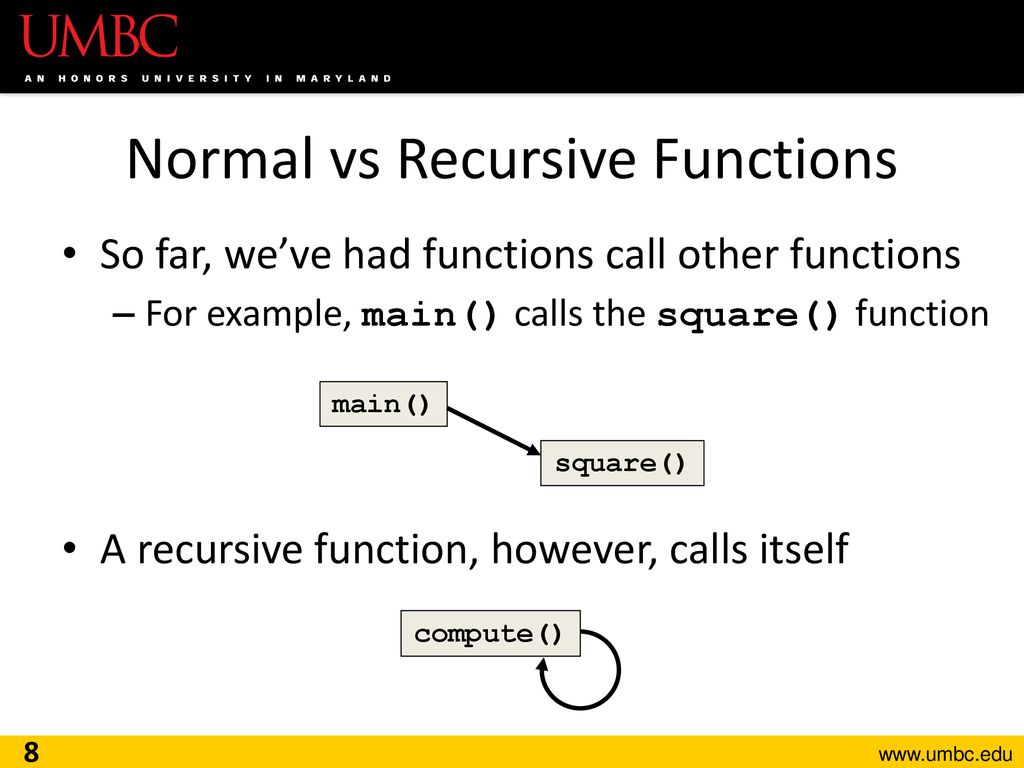 UMBC
AN HONORS UNIVERSITY IN MARYLAND

Normal vs Recursive Functions

• So far, we've had functions call other functions
– For example, main() calls the square() function

main()

square()

• A recursive function, however, calls itself

compute()

8

www.umbc.edu